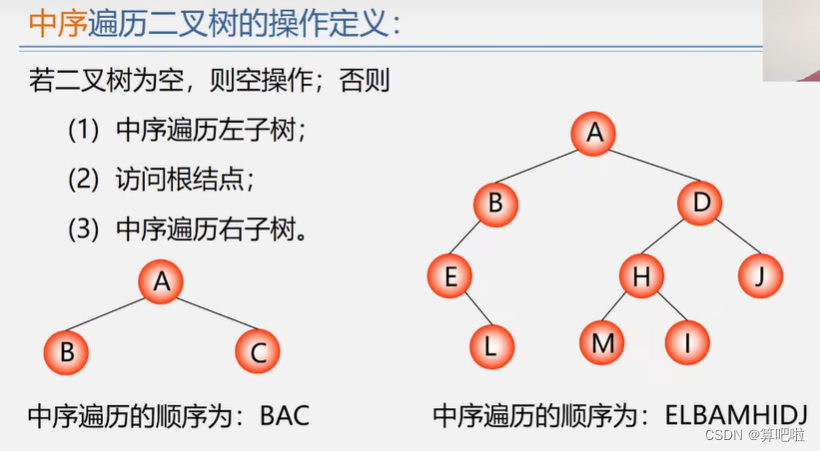 中序遍历二叉树的操作定义：

若二叉树为空，则空操作；否则

(1) 中序遍历左子树；

(2) 访问根结点；

(3) 中序遍历右子树。

A

B

C

中序遍历的顺序为：BAC

A

B

D

E

H

J

L

M

I

中序遍历的顺序为：ELBAMHIDJ

CSDN @算吧啦